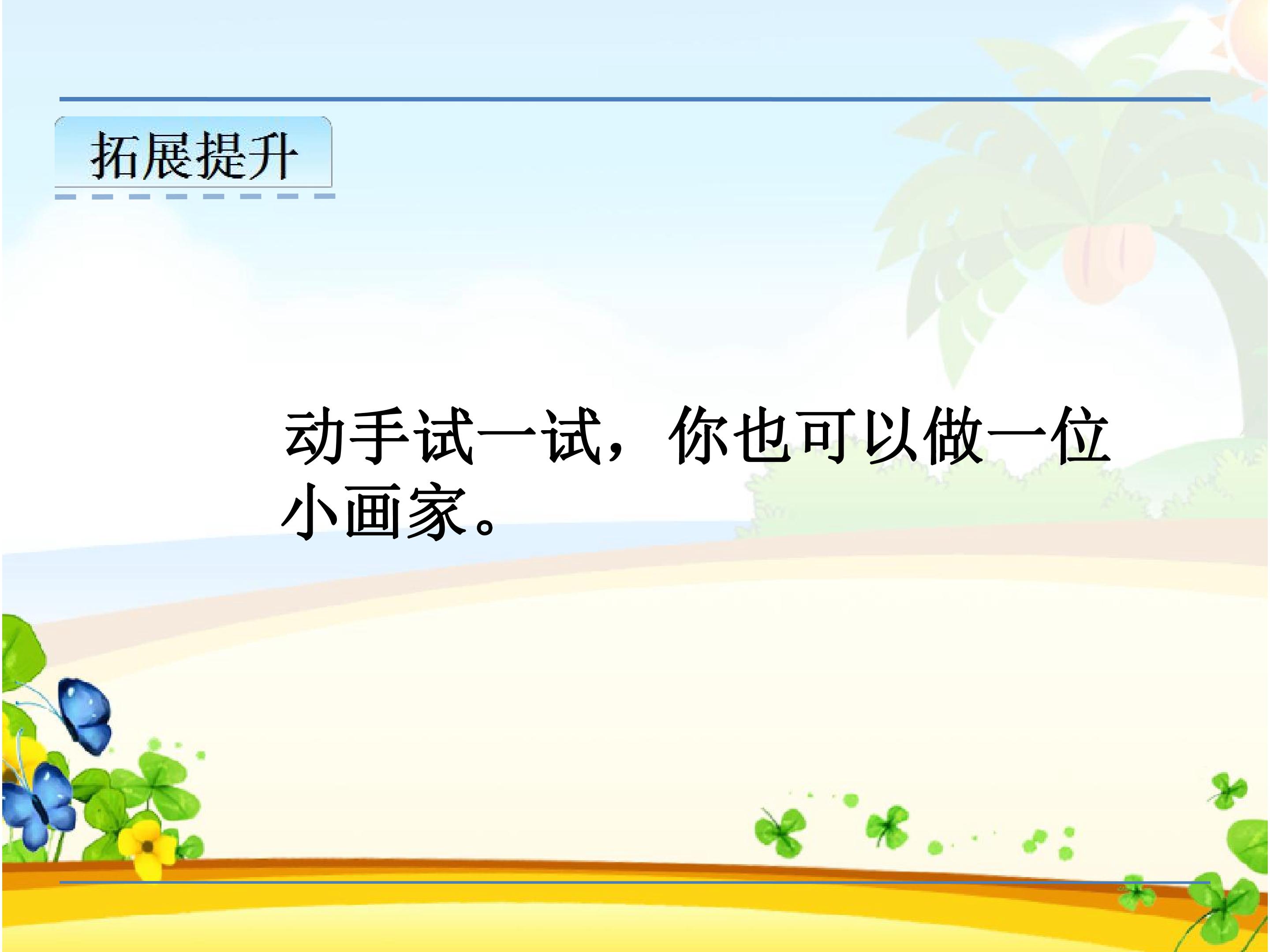 拓展提升

动手试一试，你也可以做一位小画家。